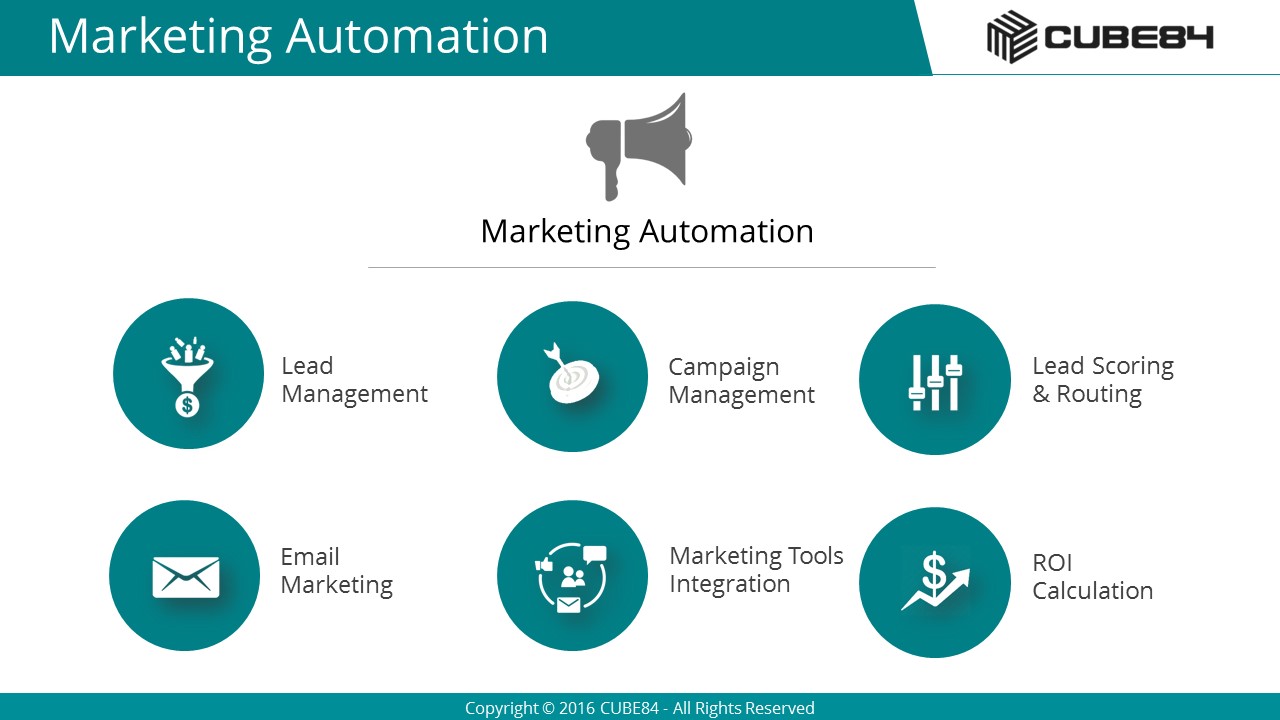 Marketing Automation

CUBE84

Marketing Automation

Lead Management

Campaign Management

Lead Scoring & Routing

Email Marketing

Marketing Tools Integration

ROI Calculation

Copyright © 2016 CUBE84 - All Rights Reserved